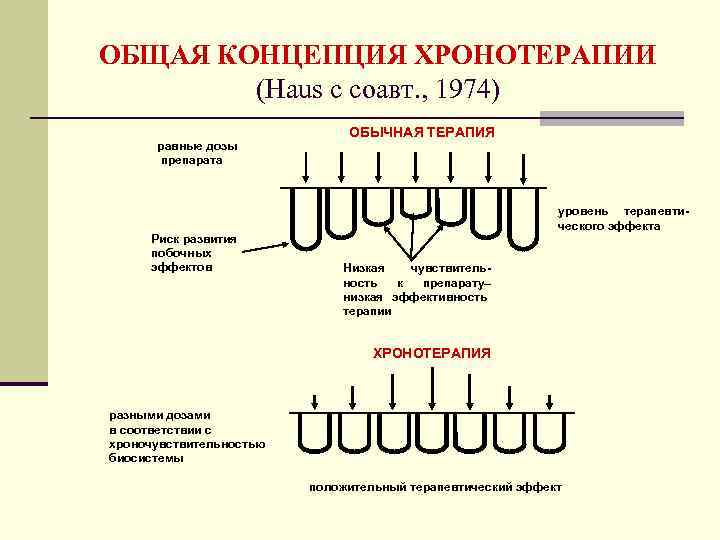 ОБЩАЯ КОНЦЕПЦИЯ ХРОНОТЕРАПИИ
(Haus с соавт., 1974)

ОБЫЧНАЯ ТЕРАПИЯ

равные дозы препарата

уровень терапевтического эффекта

Риск развития побочных эффектов

Низкая чувствительность к препарату– низкая эффективность терапии

ХРОНОТЕРАПИЯ

разными дозами в соответствии с хроночувствительностью биосистемы

положительный терапевтический эффект